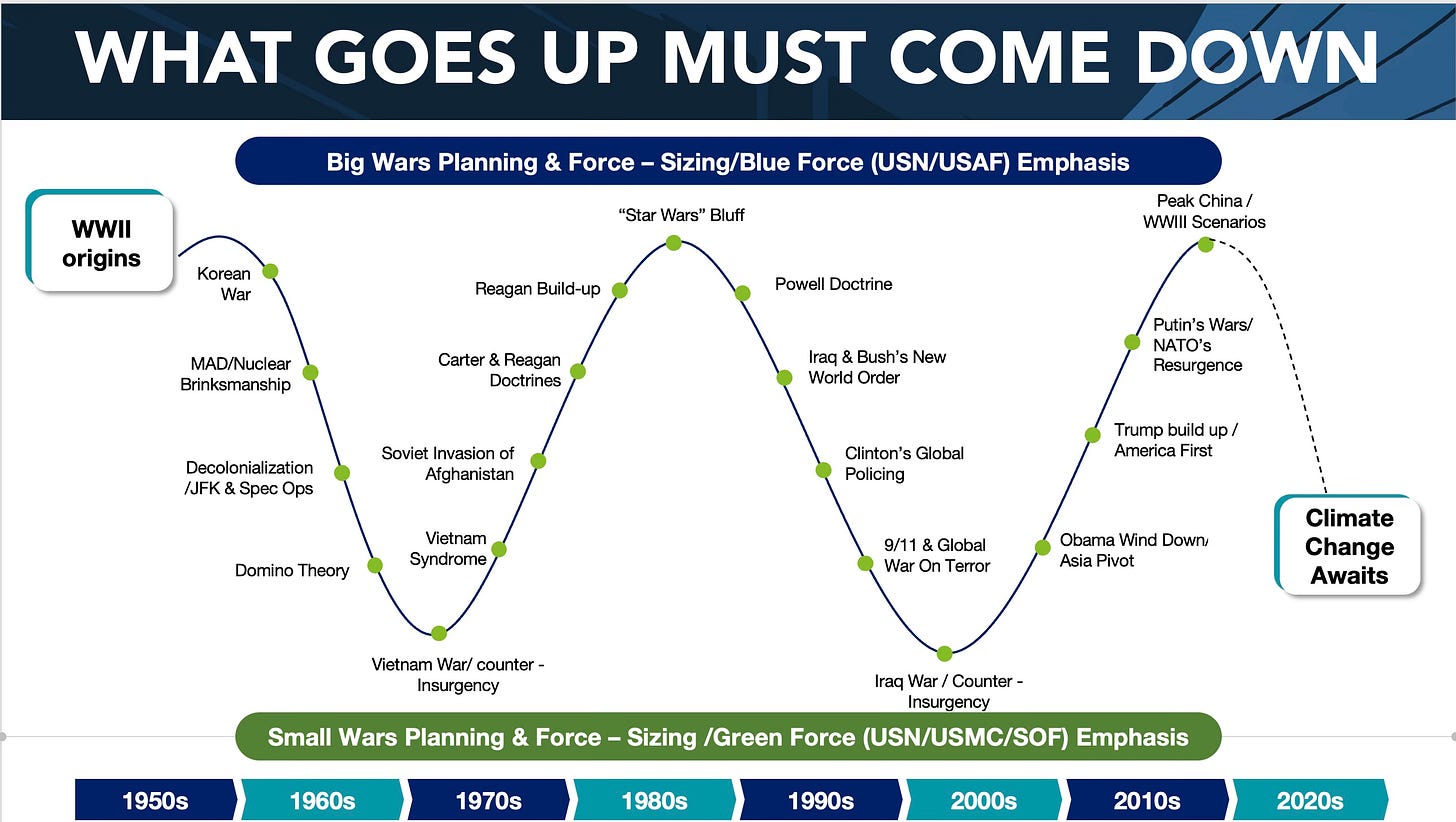 WHAT GOES UP MUST COME DOWN

Big Wars Planning & Force – Sizing/Blue Force (USN/USAF) Emphasis

WWII origins

Korean War

MAD/Nuclear Brinksmanship

Decolonialization /JFK & Spec Ops

Domino Theory

Vietnam War/ counter - Insurgency

Vietnam Syndrome

Soviet Invasion of Afghanistan

Carter & Reagan Doctrines

Reagan Build-up

"Star Wars" Bluff

Powell Doctrine

Iraq & Bush's New World Order

Clinton's Global Policing

9/11 & Global War On Terror

Iraq War / Counter - Insurgency

Obama Wind Down/ Asia Pivot

Trump build up / America First

Putin's Wars/ NATO's Resurgence

Peak China / WWIII Scenarios

Climate Change Awaits

Small Wars Planning & Force – Sizing /Green Force (USN/USMC/SOF) Emphasis

1950s
1960s
1970s
1980s
1990s
2000s
2010s
2020s